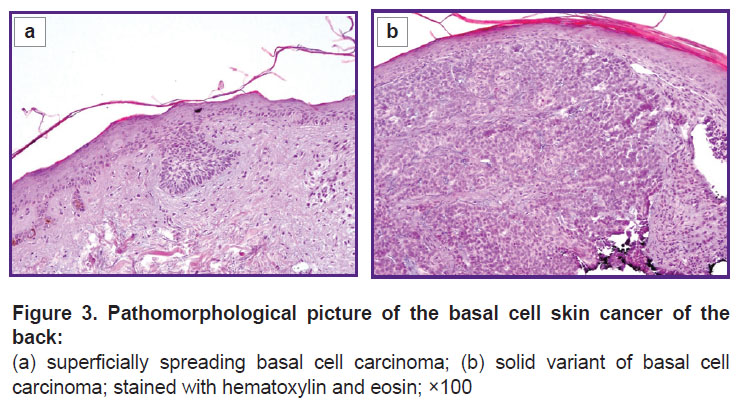 a

b

Figure 3. Pathomorphological picture of the basal cell skin cancer of the back:
(a) superficially spreading basal cell carcinoma; (b) solid variant of basal cell carcinoma; stained with hematoxylin and eosin; ×100